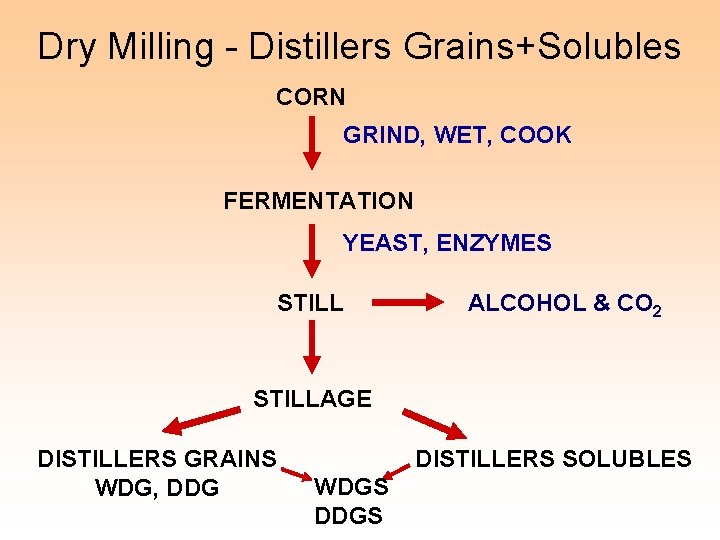 Dry Milling - Distillers Grains+Solubles

CORN

GRIND, WET, COOK

FERMENTATION

YEAST, ENZYMES

STILL

ALCOHOL & $CO_2$

STILLAGE

DISTILLERS GRAINS
WDG, DDG

DISTILLERS SOLUBLES

WDGS
DDGS